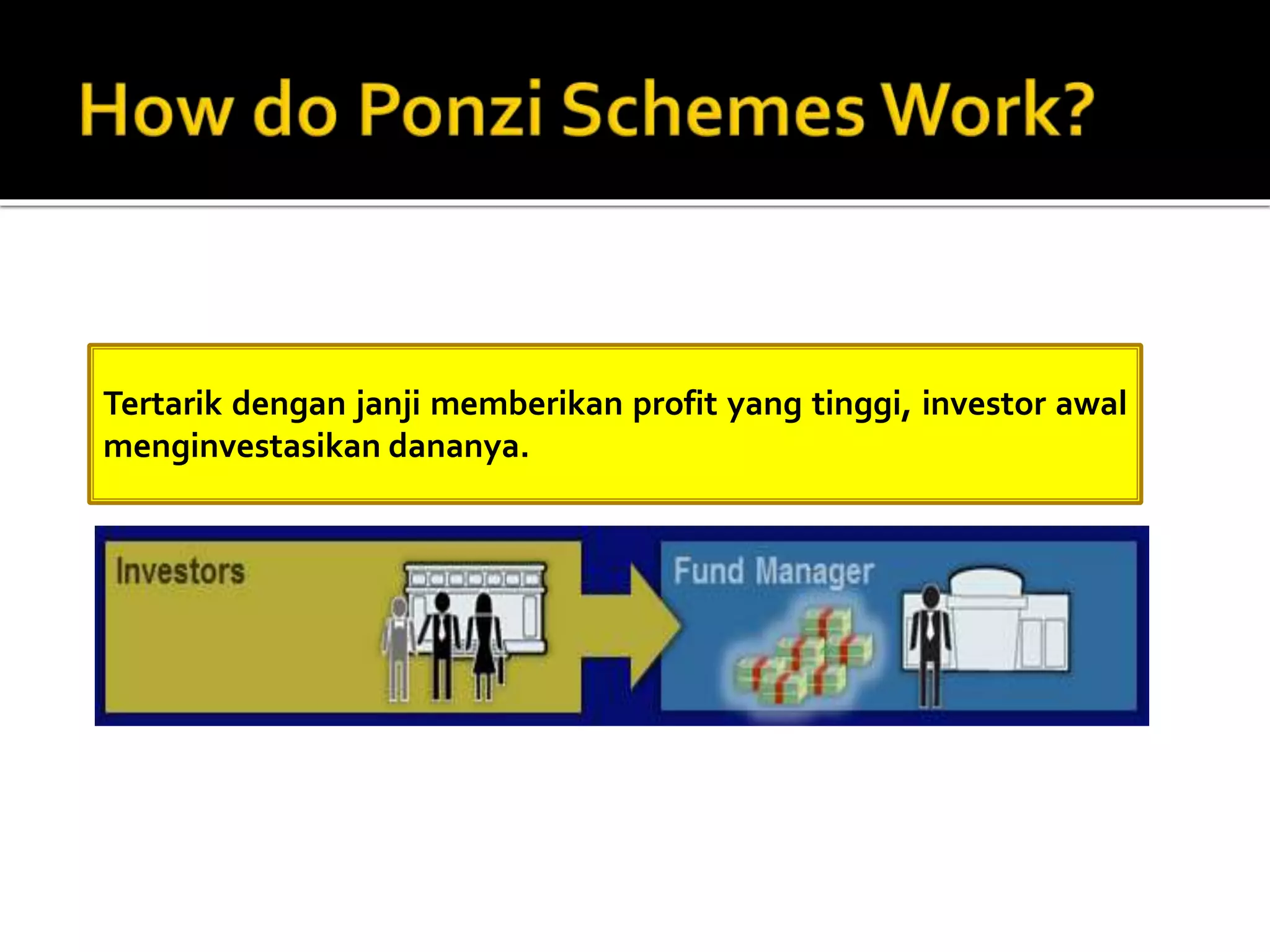 How do Ponzi Schemes Work?

Tertarik dengan janji memberikan profit yang tinggi, investor awal menginvestasikan dananya.

Investors

Fund Manager